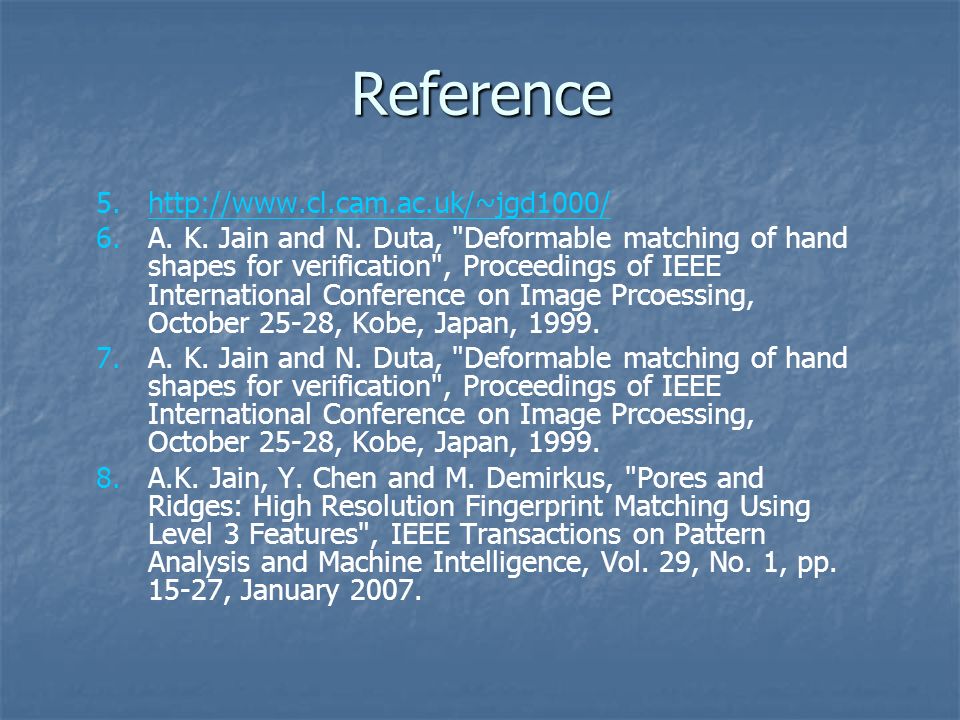 Reference

5. http://www.cl.cam.ac.uk/~jgd1000/
6. A. K. Jain and N. Duta, "Deformable matching of hand shapes for verification", Proceedings of IEEE International Conference on Image Prcoessing, October 25-28, Kobe, Japan, 1999.
7. A. K. Jain and N. Duta, "Deformable matching of hand shapes for verification", Proceedings of IEEE International Conference on Image Prcoessing, October 25-28, Kobe, Japan, 1999.
8. A.K. Jain, Y. Chen and M. Demirkus, "Pores and Ridges: High Resolution Fingerprint Matching Using Level 3 Features", IEEE Transactions on Pattern Analysis and Machine Intelligence, Vol. 29, No. 1, pp. 15-27, January 2007.